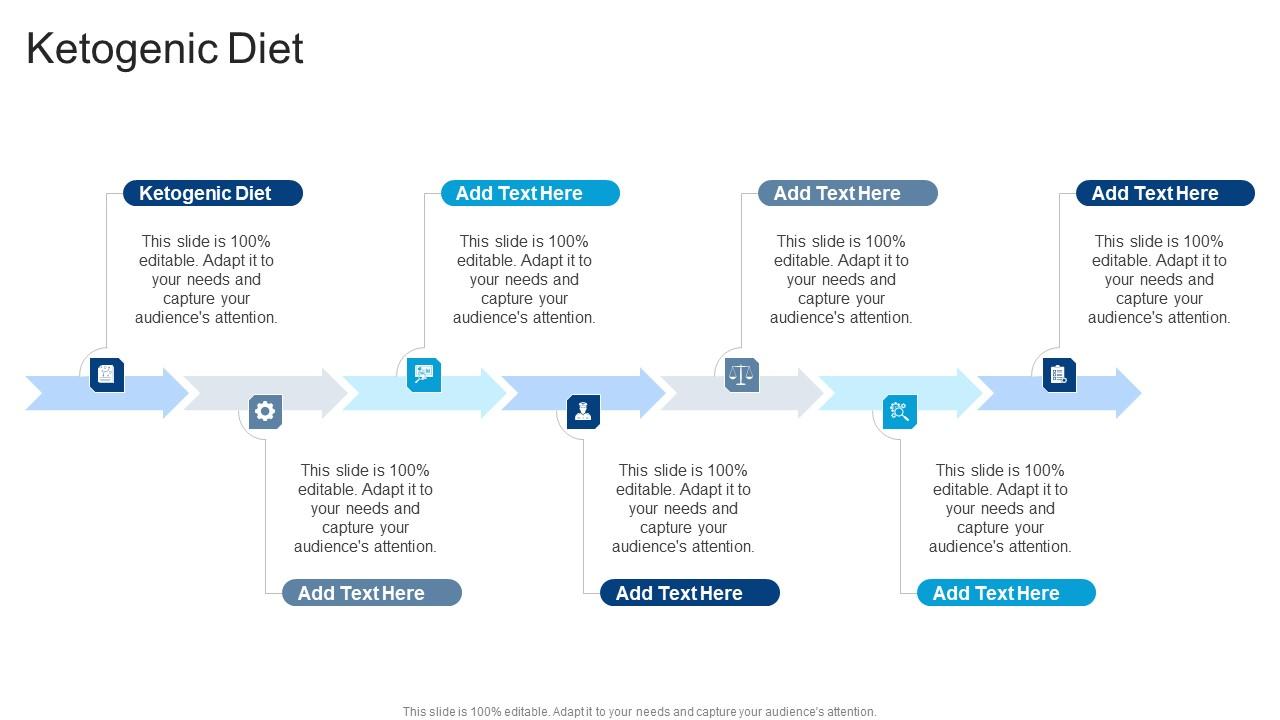 Ketogenic Diet

Ketogenic Diet

This slide is 100% editable. Adapt it to your needs and capture your audience's attention.

Add Text Here

This slide is 100% editable. Adapt it to your needs and capture your audience's attention.

Add Text Here

This slide is 100% editable. Adapt it to your needs and capture your audience's attention.

Add Text Here

This slide is 100% editable. Adapt it to your needs and capture your audience's attention.

This slide is 100% editable. Adapt it to your needs and capture your audience's attention.

Add Text Here

This slide is 100% editable. Adapt it to your needs and capture your audience's attention.

Add Text Here

This slide is 100% editable. Adapt it to your needs and capture your audience's attention.

Add Text Here

This slide is 100% editable. Adapt it to your needs and capture your audience's attention.